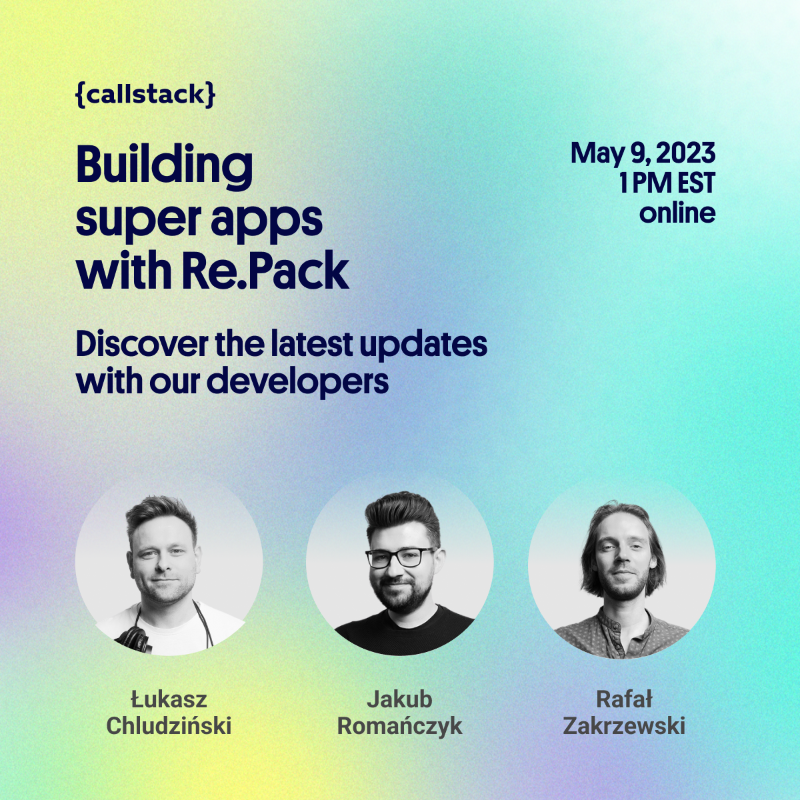 {callstack}

Building super apps with Re.Pack

May 9, 2023
1 PM EST
online

Discover the latest updates with our developers

Łukasz Chludziński

Jakub Romańczyk

Rafał Zakrzewski